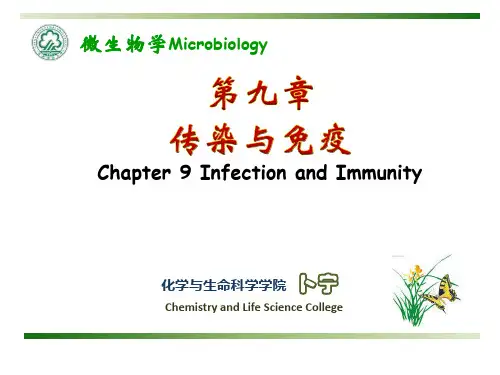 微生物学Microbiology

第九章
传染与免疫
Chapter 9 Infection and Immunity

化学与生命科学学院 卜宁
Chemistry and Life Science College